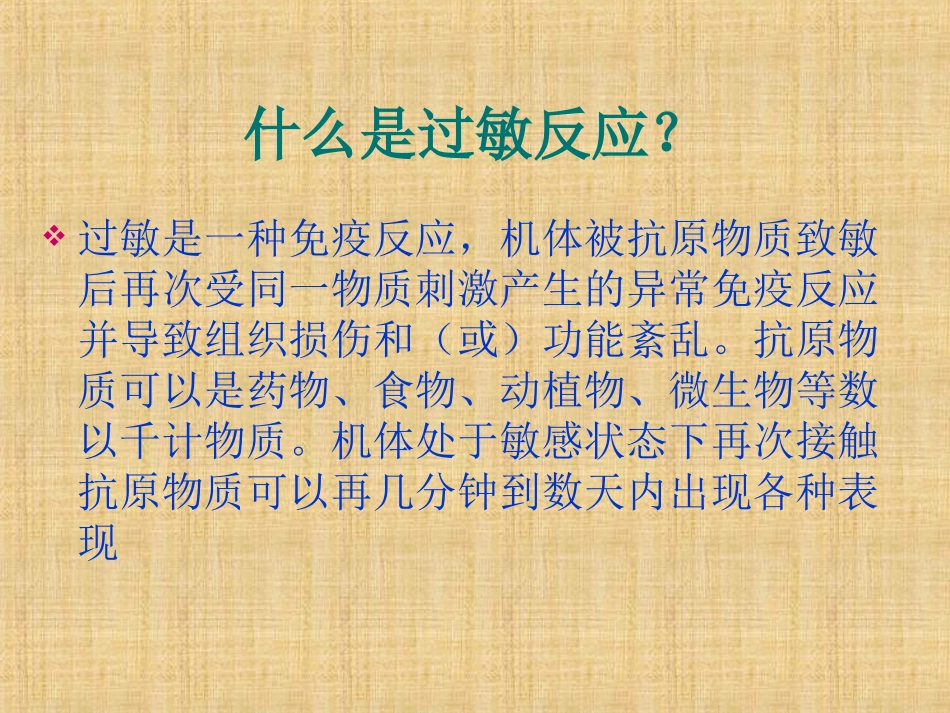 什么是过敏反应？

❖ 过敏是一种免疫反应，机体被抗原物质致敏后再次受同一物质刺激产生的异常免疫反应并导致组织损伤和（或）功能紊乱。抗原物质可以是药物、食物、动植物、微生物等数以千计物质。机体处于敏感状态下再次接触抗原物质可以再几分钟到数天内出现各种表现